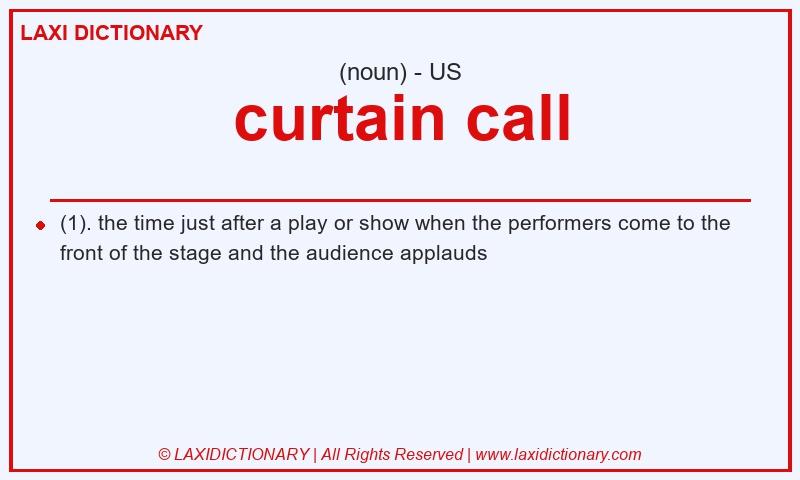 LAXI DICTIONARY

(noun) - US

curtain call

(1). the time just after a play or show when the performers come to the front of the stage and the audience applauds

© LAXIDICTIONARY | All Rights Reserved | www.laxidictionary.com